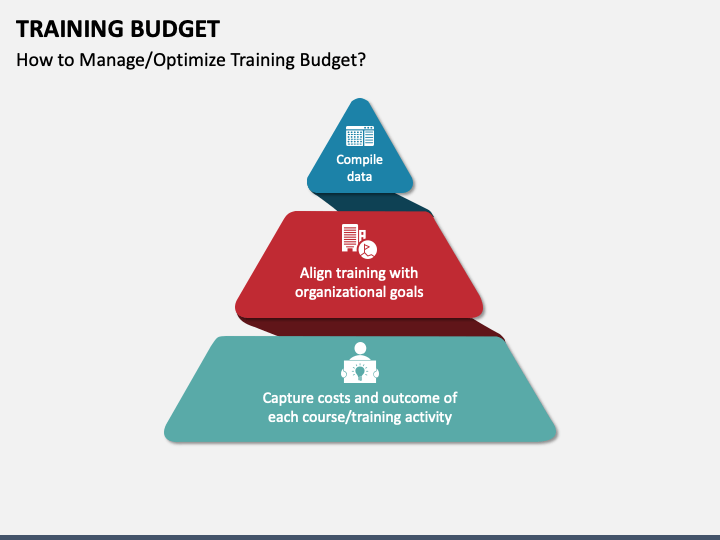 TRAINING BUDGET

How to Manage/Optimize Training Budget?

Compile data

Align training with organizational goals

Capture costs and outcome of each course/training activity